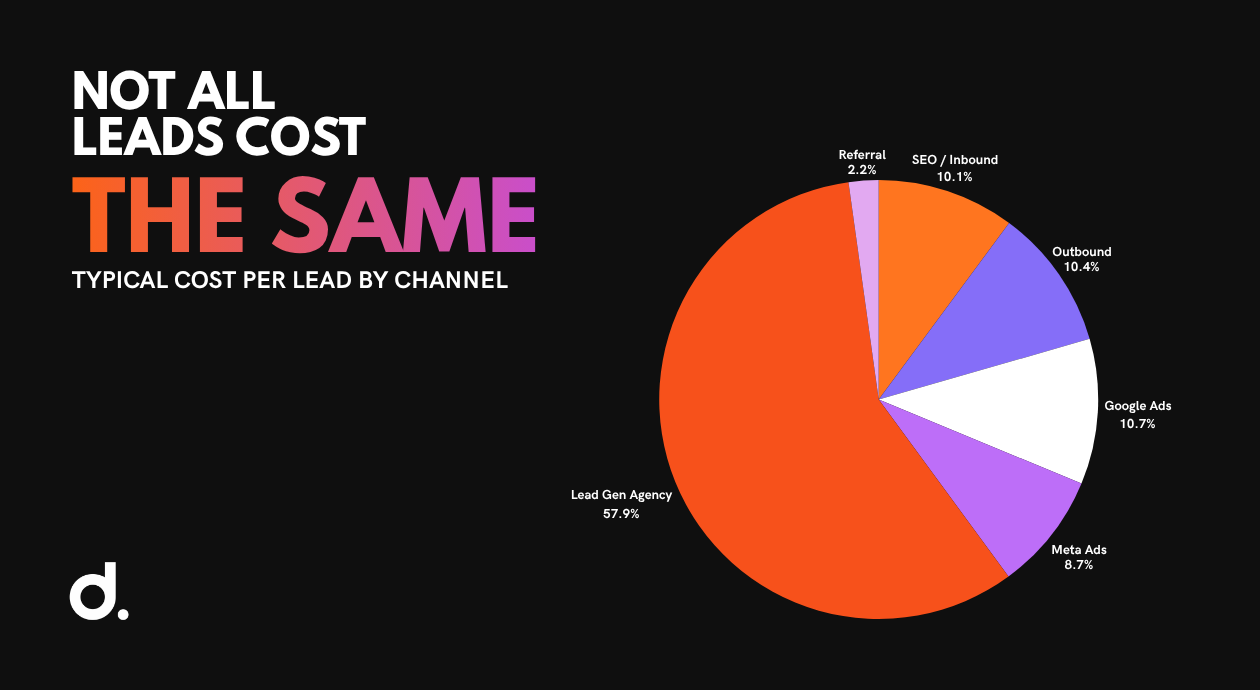 NOT ALL LEADS COST

THE SAME

TYPICAL COST PER LEAD BY CHANNEL

Referral
2.2%

SEO / Inbound
10.1%

Outbound
10.4%

Google Ads
10.7%

Meta Ads
8.7%

Lead Gen Agency
57.9%

d.